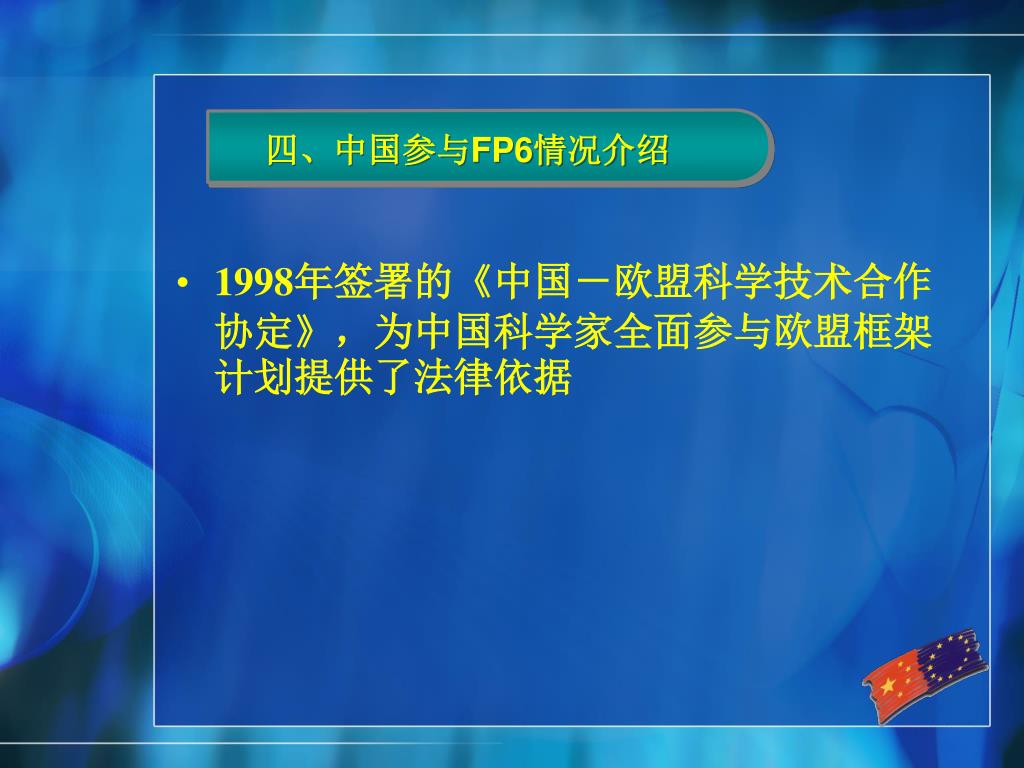 四、中国参与FP6情况介绍

• 1998年签署的《中国－欧盟科学技术合作协定》，为中国科学家全面参与欧盟框架计划提供了法律依据